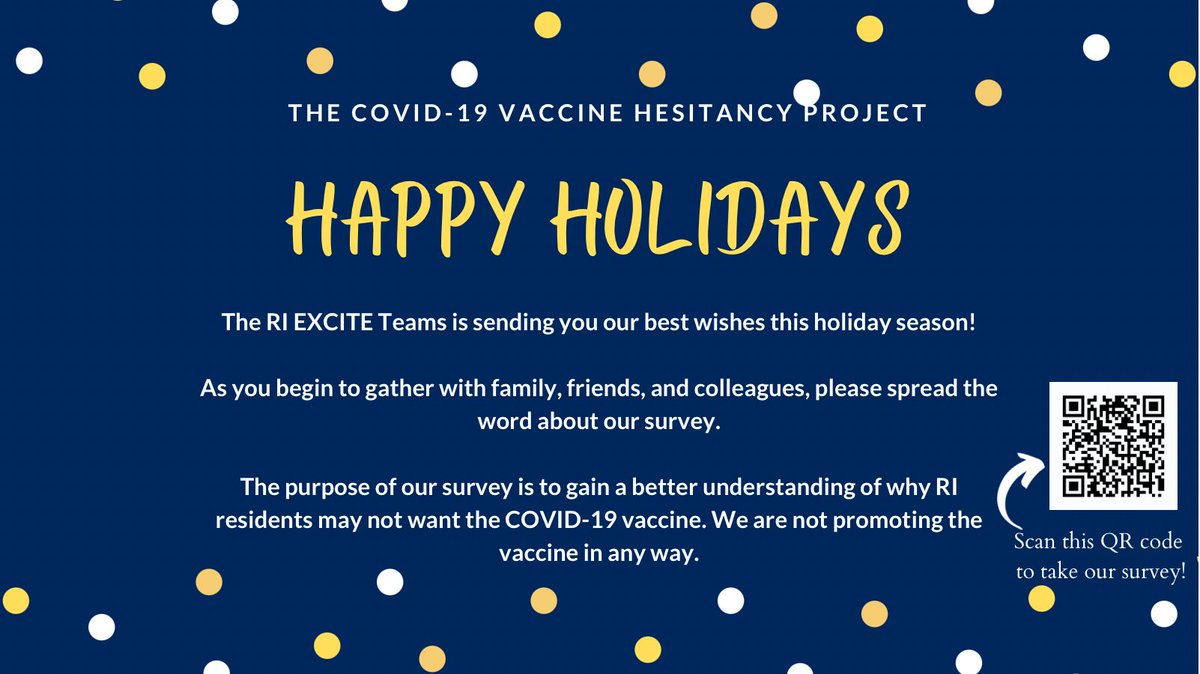 THE COVID-19 VACCINE HESITANCY PROJECT

HAPPY HOLIDAYS

The RI EXCITE Teams is sending you our best wishes this holiday season!

As you begin to gather with family, friends, and colleagues, please spread the word about our survey.

The purpose of our survey is to gain a better understanding of why RI residents may not want the COVID-19 vaccine. We are not promoting the vaccine in any way.

Scan this QR code to take our survey!